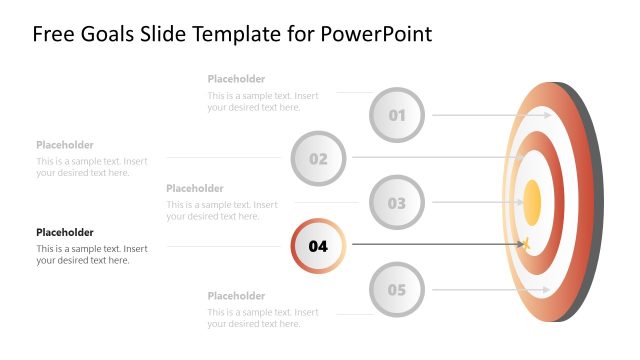 Free Goals Slide Template for PowerPoint

Placeholder
This is a sample text. Insert your desired text here.

01

Placeholder
This is a sample text. Insert your desired text here.

02

Placeholder
This is a sample text. Insert your desired text here.

03

Placeholder
This is a sample text. Insert your desired text here.

04

Placeholder
This is a sample text. Insert your desired text here.

05